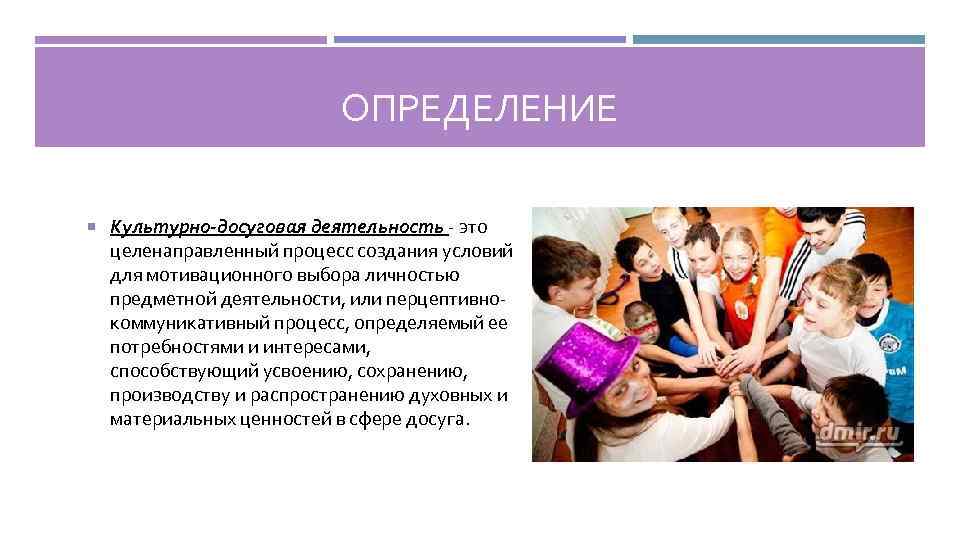 ОПРЕДЕЛЕНИЕ

Культурно-досуговая деятельность - это целенаправленный процесс создания условий для мотивационного выбора личностью предметной деятельности, или перцептивно-коммуникативный процесс, определяемый ее потребностями и интересами, способствующий усвоению, сохранению, производству и распространению духовных и материальных ценностей в сфере досуга.

dmir.ru